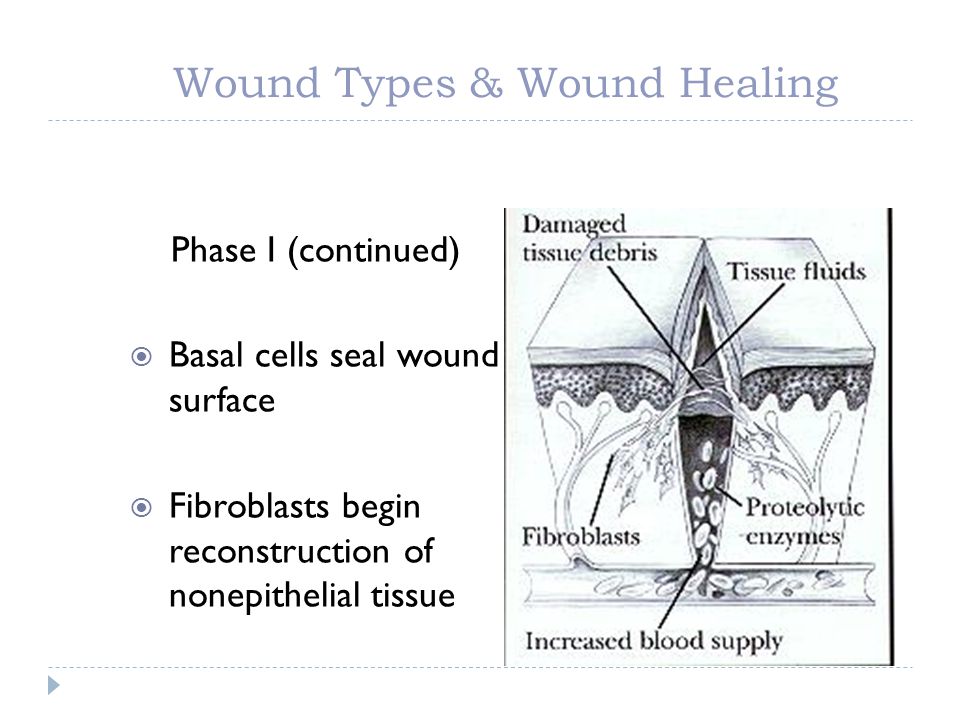 Wound Types & Wound Healing

Phase I (continued)

Basal cells seal wound surface

Fibroblasts begin reconstruction of nonepithelial tissue

Damaged tissue debris

Tissue fluids

Fibroblasts

Proteolytic enzymes

Increased blood supply